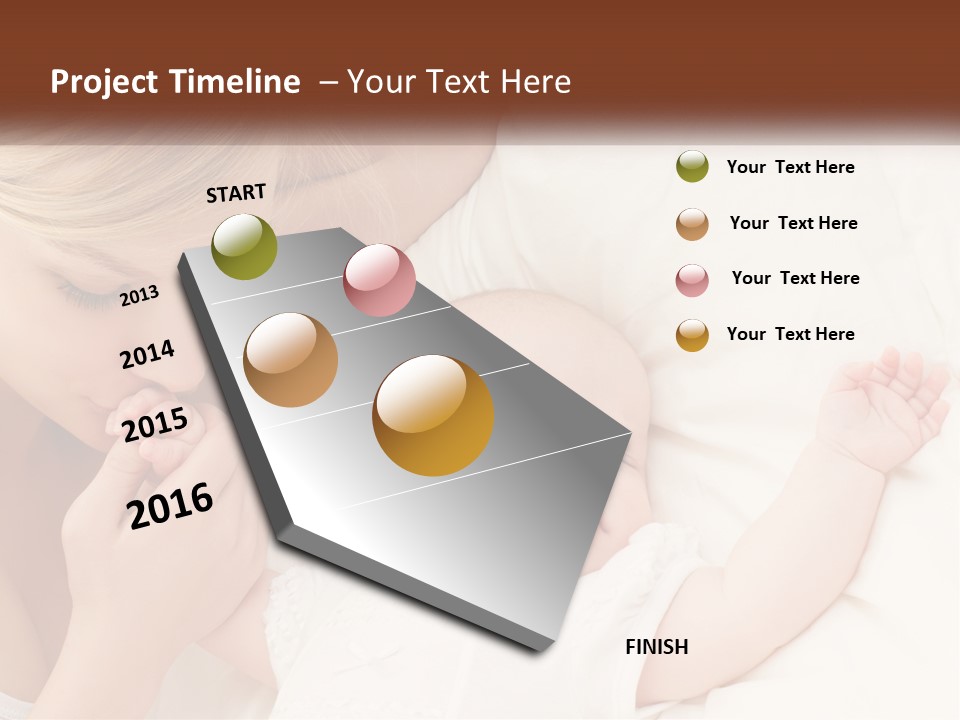 Project Timeline – Your Text Here

START

2013

2014

2015

2016

FINISH

Your Text Here

Your Text Here

Your Text Here

Your Text Here